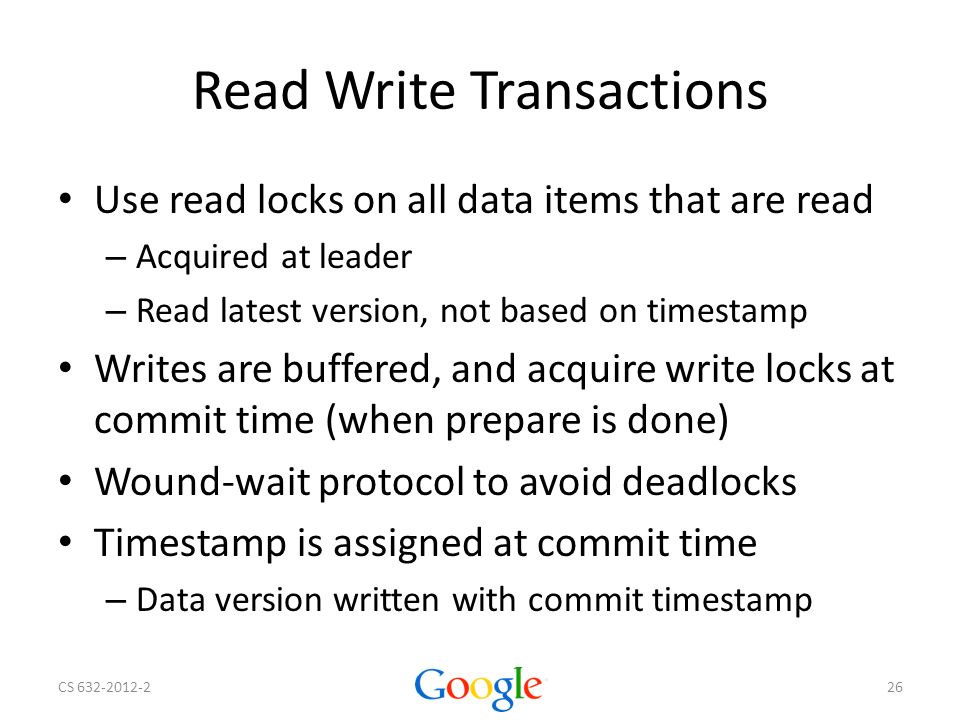 Read Write Transactions

• Use read locks on all data items that are read
– Acquired at leader
– Read latest version, not based on timestamp

• Writes are buffered, and acquire write locks at commit time (when prepare is done)

• Wound-wait protocol to avoid deadlocks

• Timestamp is assigned at commit time
– Data version written with commit timestamp

CS 632-2012-2

Google

26